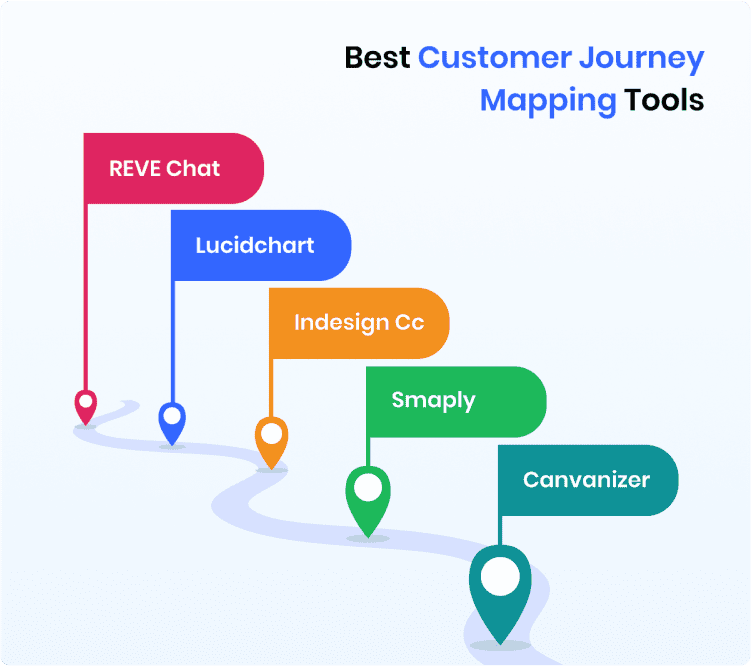 Best Customer Journey Mapping Tools

REVE Chat

Lucidchart

Indesign Cc

Smaply

Canvanizer